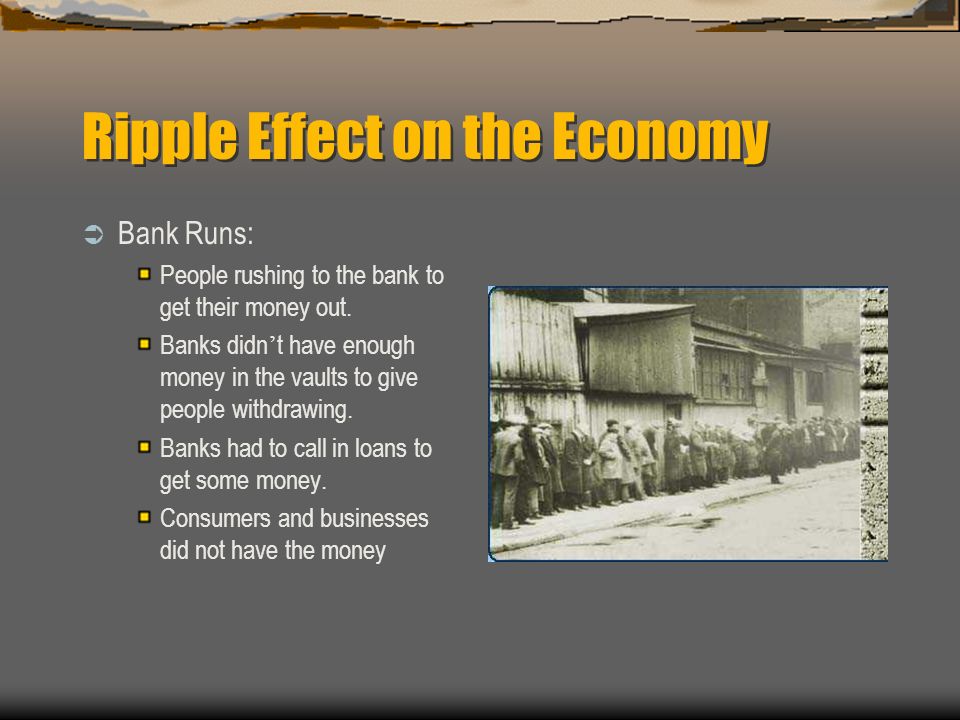 Ripple Effect on the Economy

Bank Runs:

People rushing to the bank to get their money out.

Banks didn’t have enough money in the vaults to give people withdrawing.

Banks had to call in loans to get some money.

Consumers and businesses did not have the money